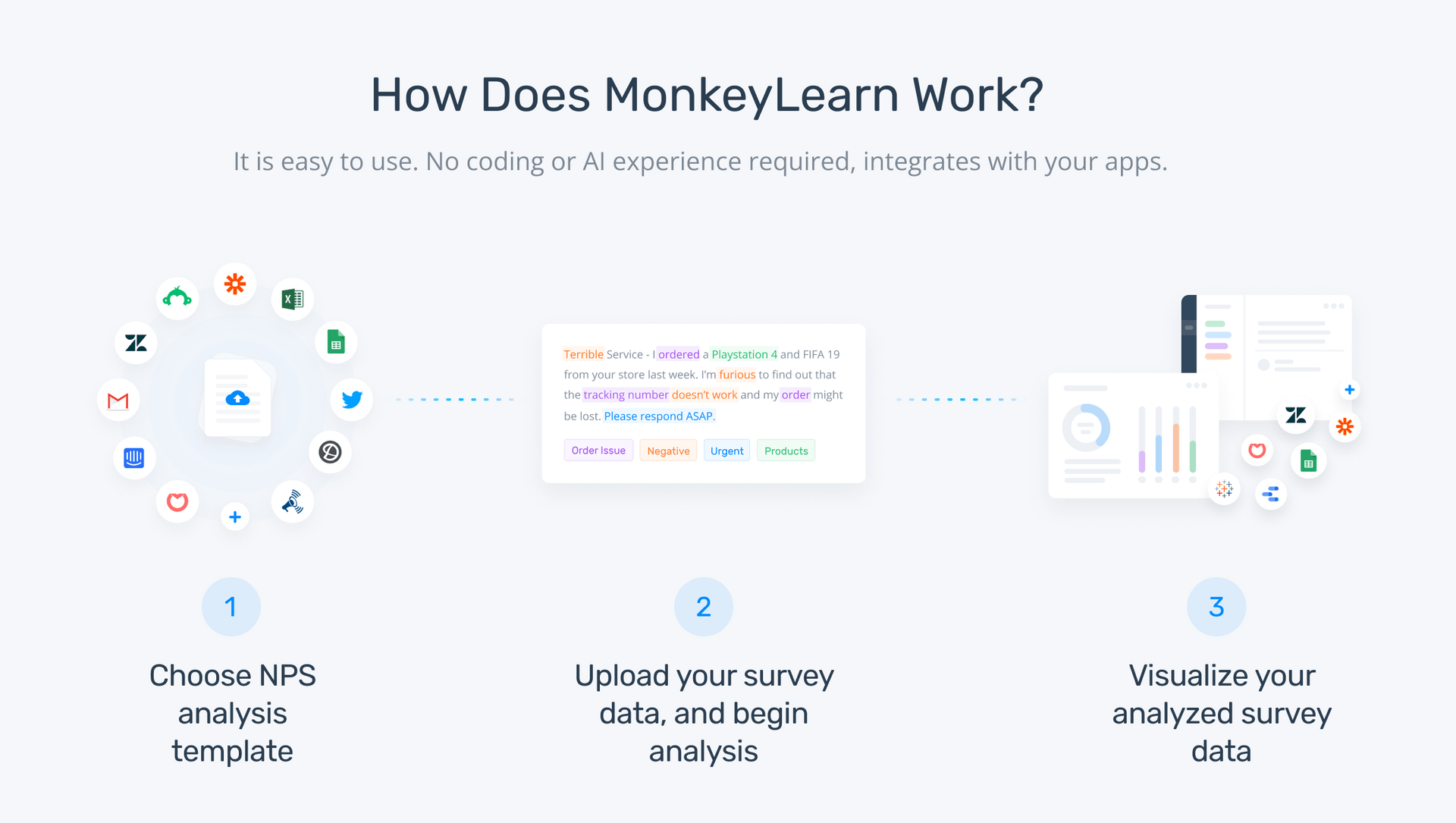 How Does MonkeyLearn Work?

It is easy to use. No coding or AI experience required, integrates with your apps.

Terrible Service - I ordered a Playstation 4 and FIFA 19 from your store last week. I'm furious to find out that the tracking number doesn't work and my order might be lost. Please respond ASAP.

Order Issue Negative Urgent Products

1

Choose NPS analysis template

2

Upload your survey data, and begin analysis

3

Visualize your analyzed survey data